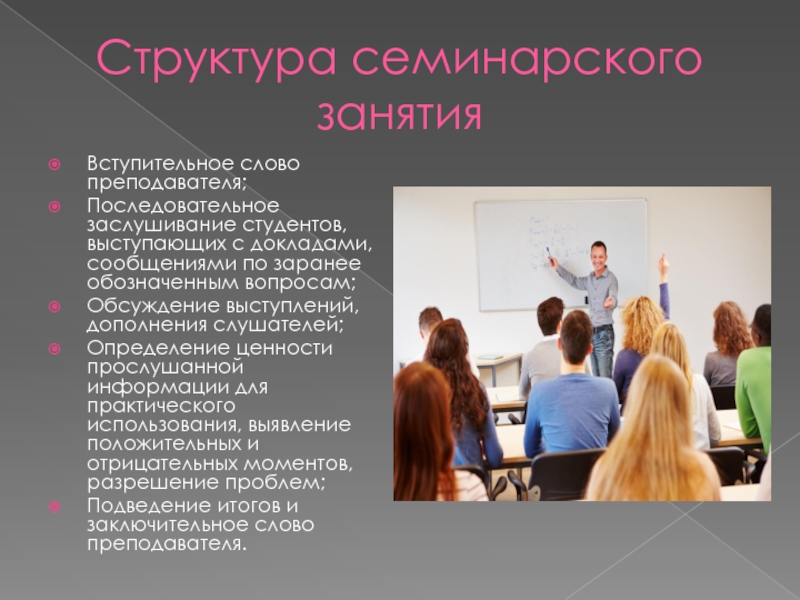 Структура семинарского занятия

Вступительное слово преподавателя;

Последовательное заслушивание студентов, выступающих с докладами, сообщениями по заранее обозначенным вопросам;

Обсуждение выступлений, дополнения слушателей;

Определение ценности прослушанной информации для практического использования, выявление положительных и отрицательных моментов, разрешение проблем;

Подведение итогов и заключительное слово преподавателя.